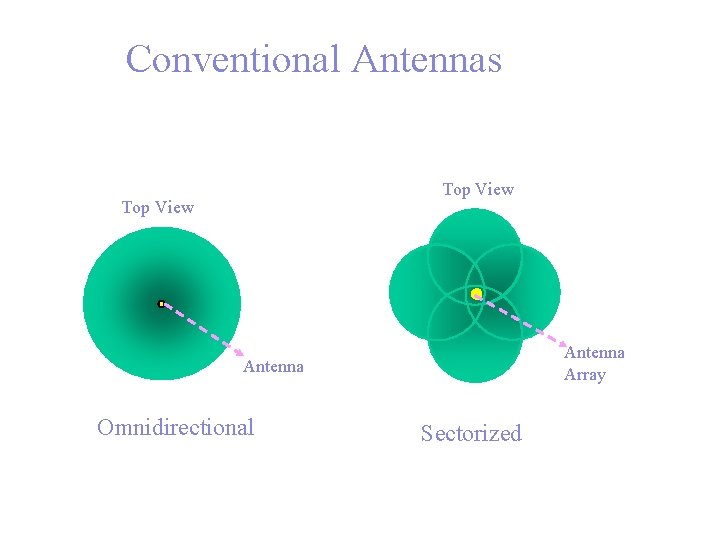 Conventional Antennas

Top View

Antenna

Omnidirectional

Top View

Antenna Array

Sectorized